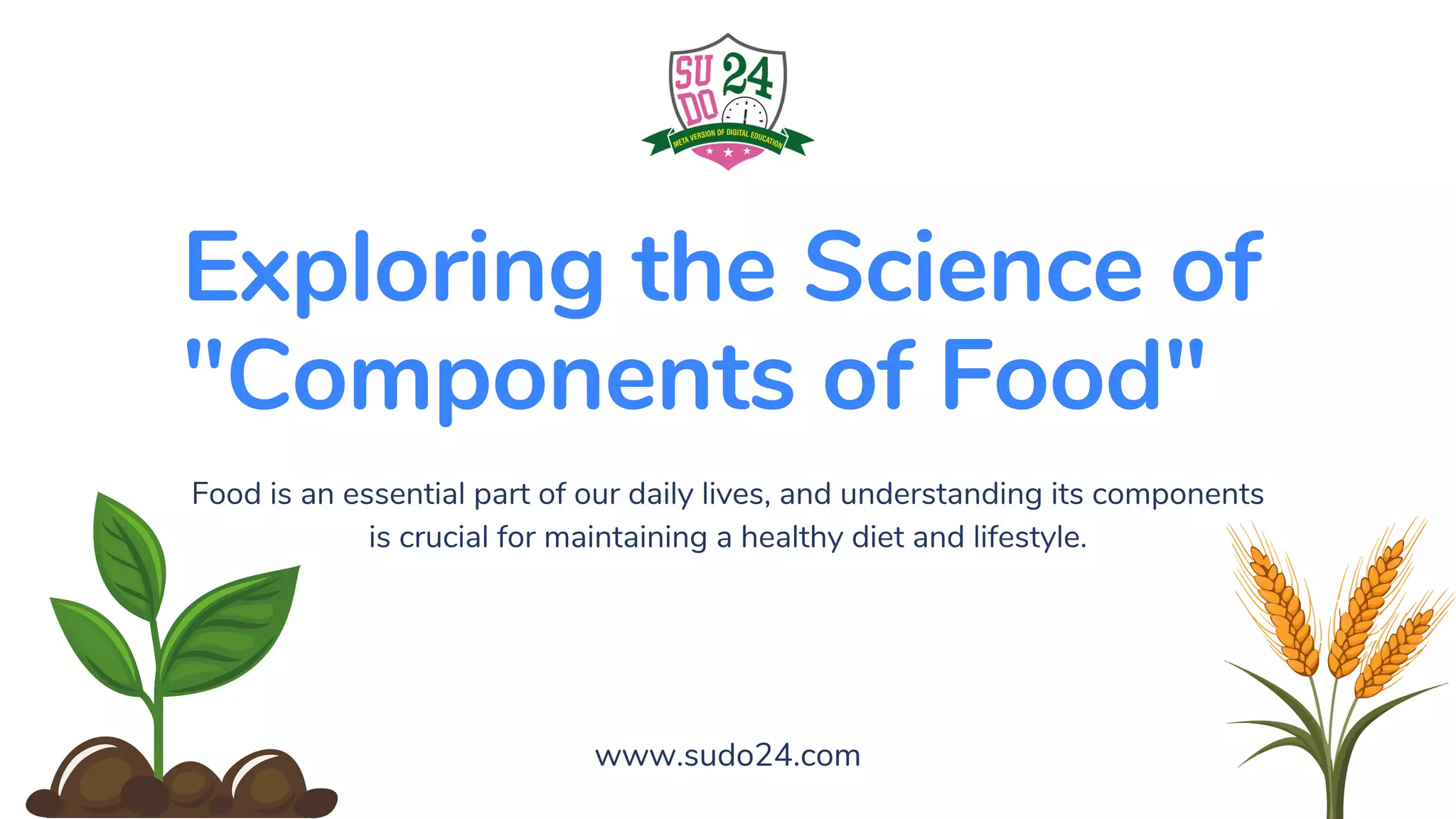 SU DO 24
META VERSION OF DIGITAL EDUCATION

Exploring the Science of "Components of Food"

Food is an essential part of our daily lives, and understanding its components is crucial for maintaining a healthy diet and lifestyle.

www.sudo24.com